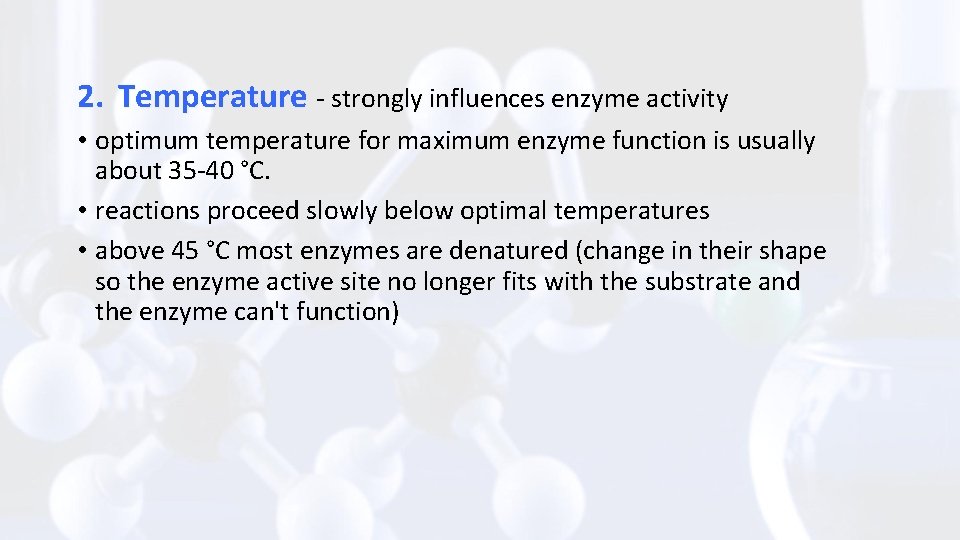 2. Temperature - strongly influences enzyme activity

• optimum temperature for maximum enzyme function is usually about 35-40 °C.

• reactions proceed slowly below optimal temperatures

• above 45 °C most enzymes are denatured (change in their shape so the enzyme active site no longer fits with the substrate and the enzyme can't function)